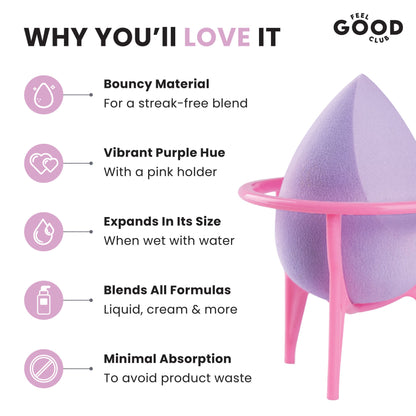 WHY YOU'll LOVE IT

FEEL GOOD CLUB

Bouncy Material
For a streak-free blend

Vibrant Purple Hue
With a pink holder

Expands In Its Size
When wet with water

Blends All Formulas
Liquid, cream & more

Minimal Absorption
To avoid product waste